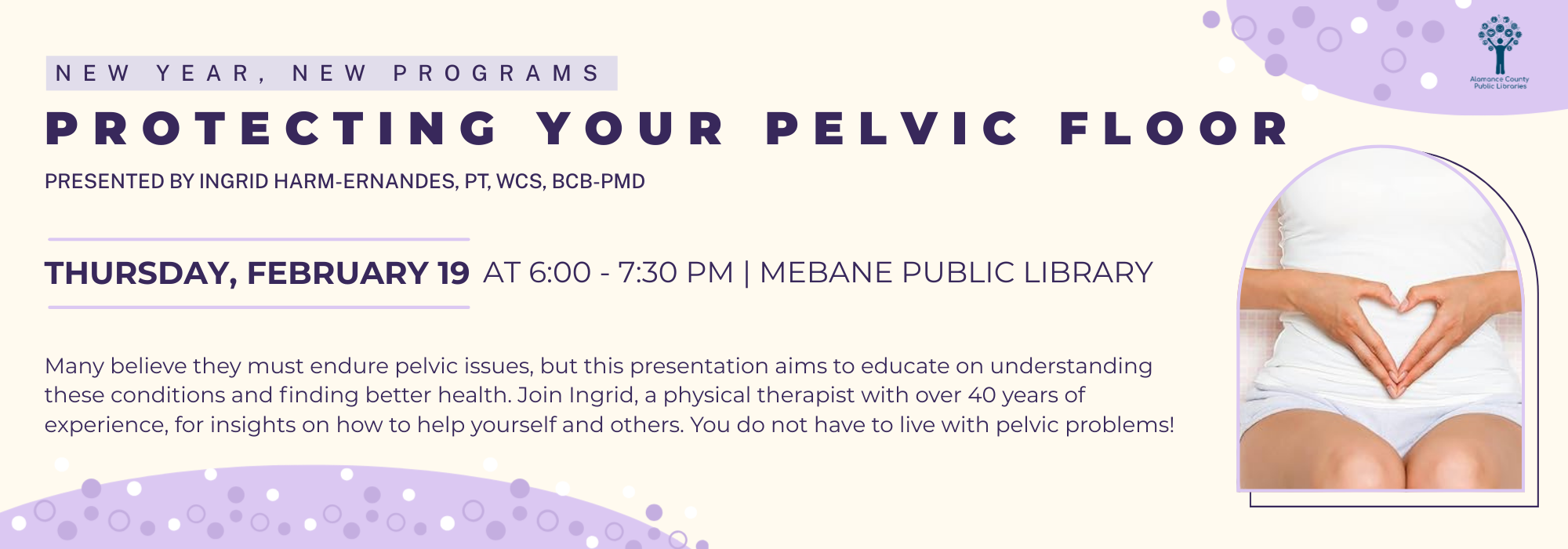 NEW YEAR, NEW PROGRAMS

PROTECTING YOUR PELVIC FLOOR

PRESENTED BY INGRID HARM-ERNANDES, PT, WCS, BCB-PMD

THURSDAY, FEBRUARY 19 AT 6:00 - 7:30 PM | MEBANE PUBLIC LIBRARY

Many believe they must endure pelvic issues, but this presentation aims to educate on understanding these conditions and finding better health. Join Ingrid, a physical therapist with over 40 years of experience, for insights on how to help yourself and others. You do not have to live with pelvic problems!

Alamance County Public Libraries